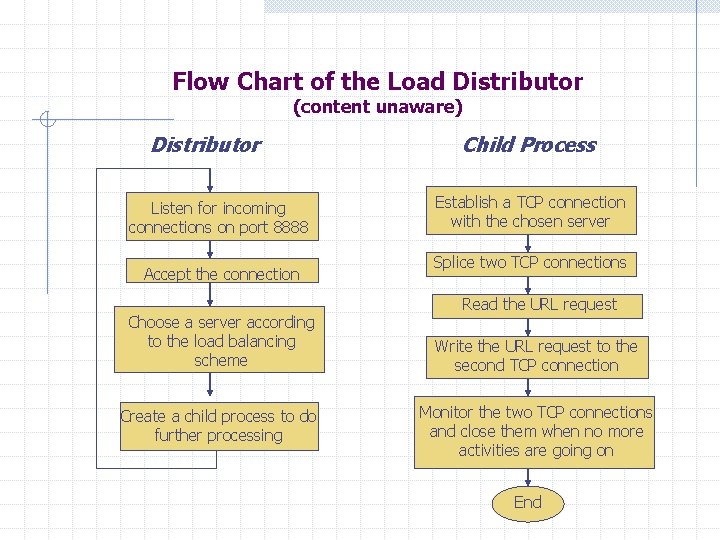 Flow Chart of the Load Distributor
(content unaware)

Distributor

Listen for incoming connections on port 8888

Accept the connection

Choose a server according to the load balancing scheme

Create a child process to do further processing

Child Process

Establish a TCP connection with the chosen server

Splice two TCP connections

Read the URL request

Write the URL request to the second TCP connection

Monitor the two TCP connections and close them when no more activities are going on

End